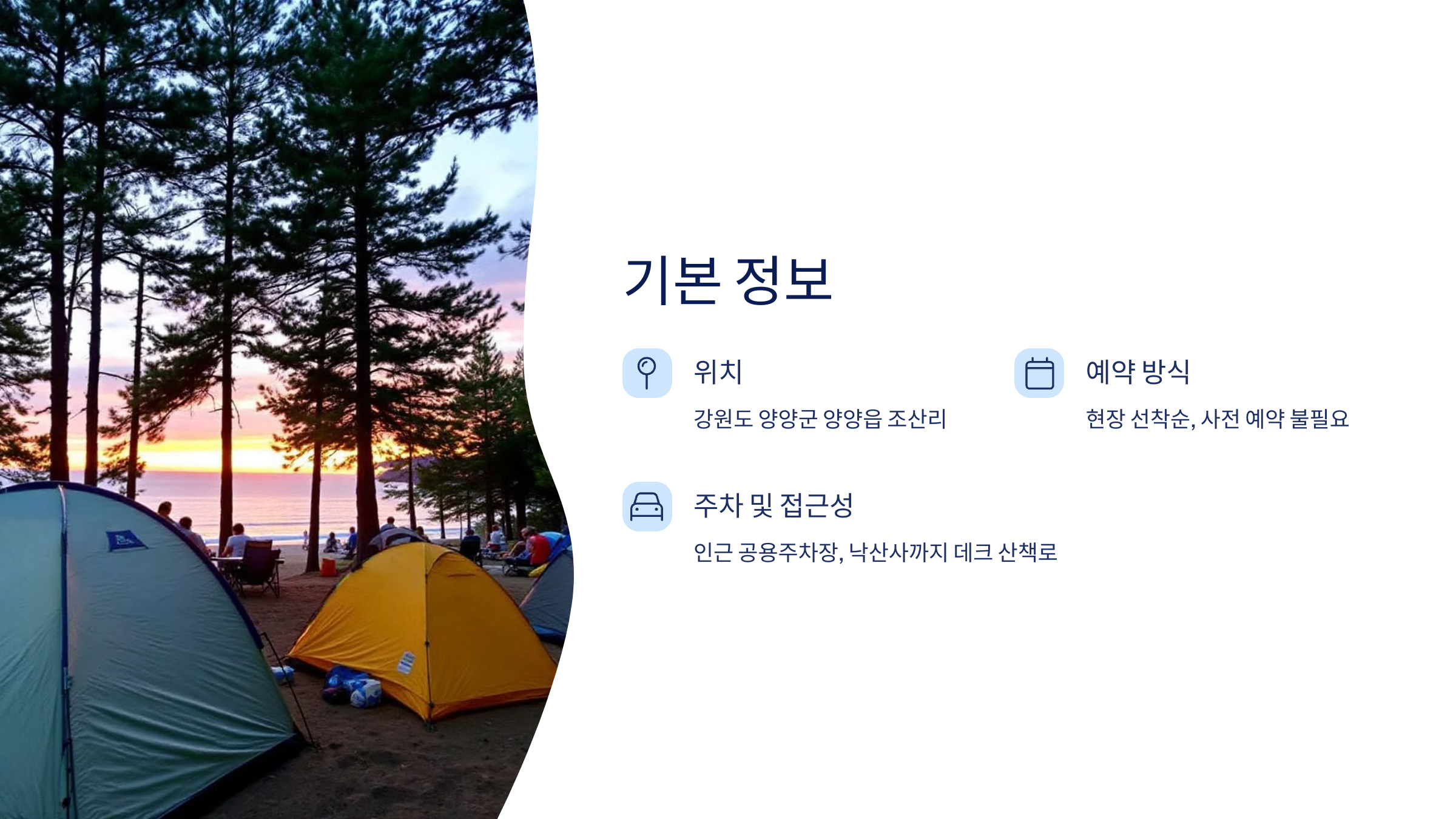 기본 정보

위치

강원도 양양군 양양읍 조산리

예약 방식

현장 선착순, 사전 예약 불필요

주차 및 접근성

인근 공용주차장, 낙산사까지 데크 산책로